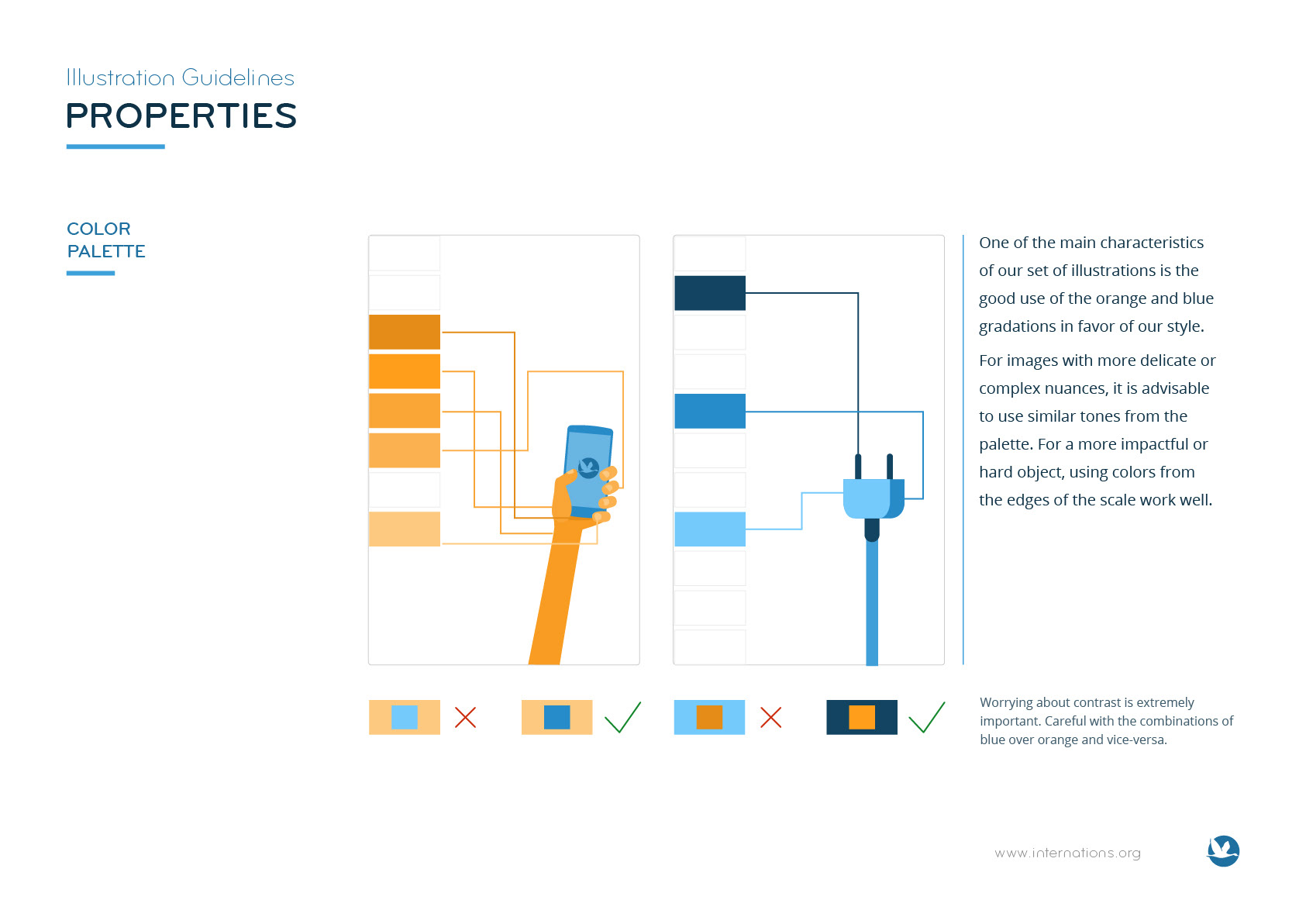 Illustration Guidelines
PROPERTIES

COLOR PALETTE

One of the main characteristics of our set of illustrations is the good use of the orange and blue gradations in favor of our style.

For images with more delicate or complex nuances, it is advisable to use similar tones from the palette. For a more impactful or hard object, using colors from the edges of the scale work well.

Worrying about contrast is extremely important. Careful with the combinations of blue over orange and vice-versa.

www.internations.org